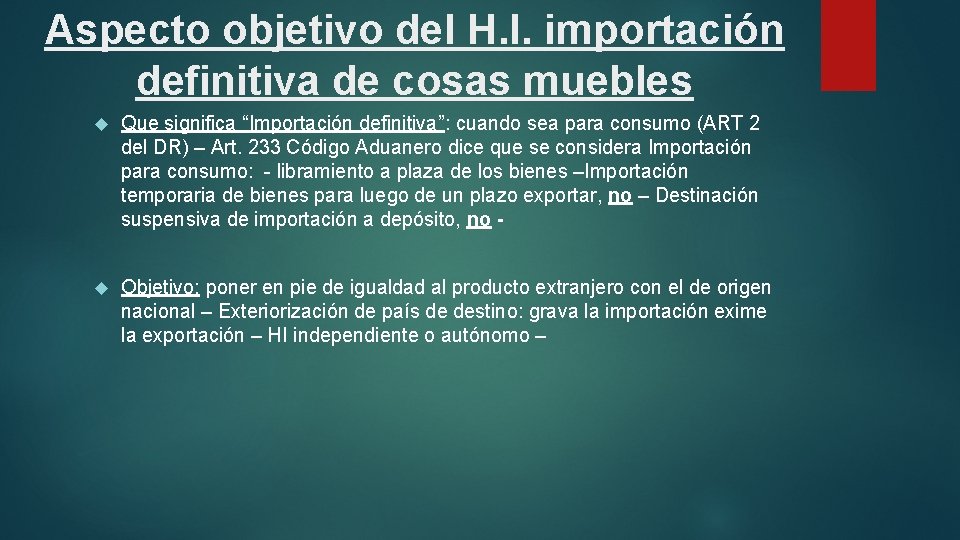 Aspecto objetivo del H.I. importación definitiva de cosas muebles

Que significa “Importación definitiva”: cuando sea para consumo (ART 2 del DR) – Art. 233 Código Aduanero dice que se considera Importación para consumo: - libramiento a plaza de los bienes –Importación temporaria de bienes para luego de un plazo exportar, no – Destinación suspensiva de importación a depósito, no -

Objetivo: poner en pie de igualdad al producto extranjero con el de origen nacional – Exteriorización de país de destino: grava la importación exime la exportación – HI independiente o autónomo –